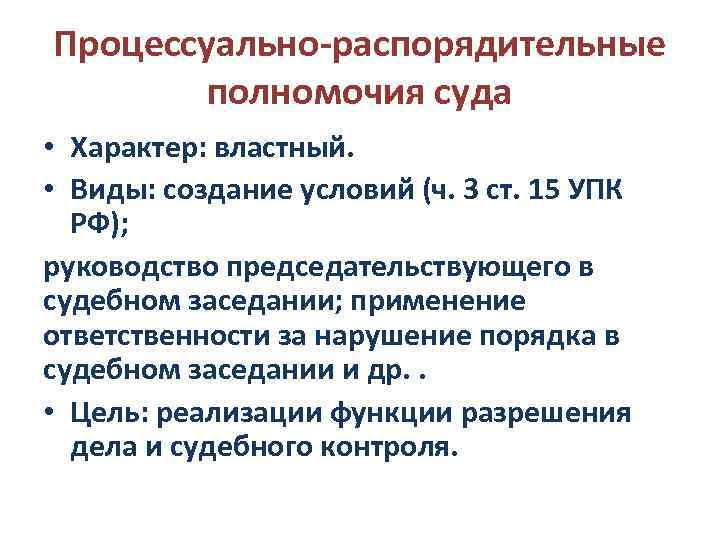 Процессуально-распорядительные полномочия суда

• Характер: властный.
• Виды: создание условий (ч. 3 ст. 15 УПК РФ);

руководство председательствующего в судебном заседании; применение ответственности за нарушение порядка в судебном заседании и др. .

• Цель: реализации функции разрешения дела и судебного контроля.